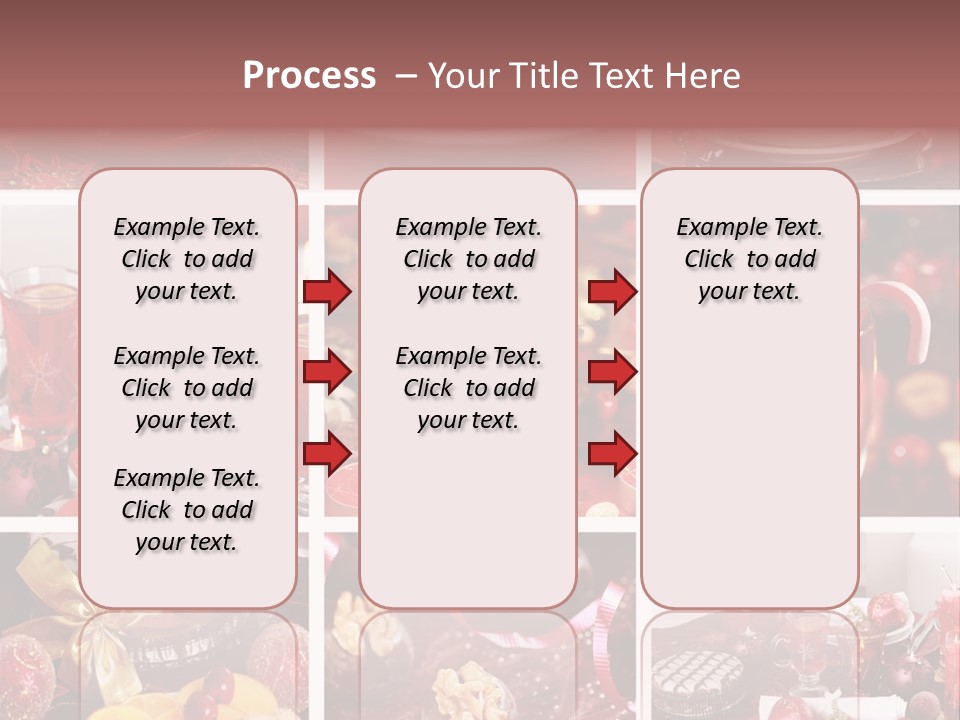 Process – Your Title Text Here

Example Text. Click to add your text.

Example Text. Click to add your text.

Example Text. Click to add your text.

Example Text. Click to add your text.

Example Text. Click to add your text.

Example Text. Click to add your text.